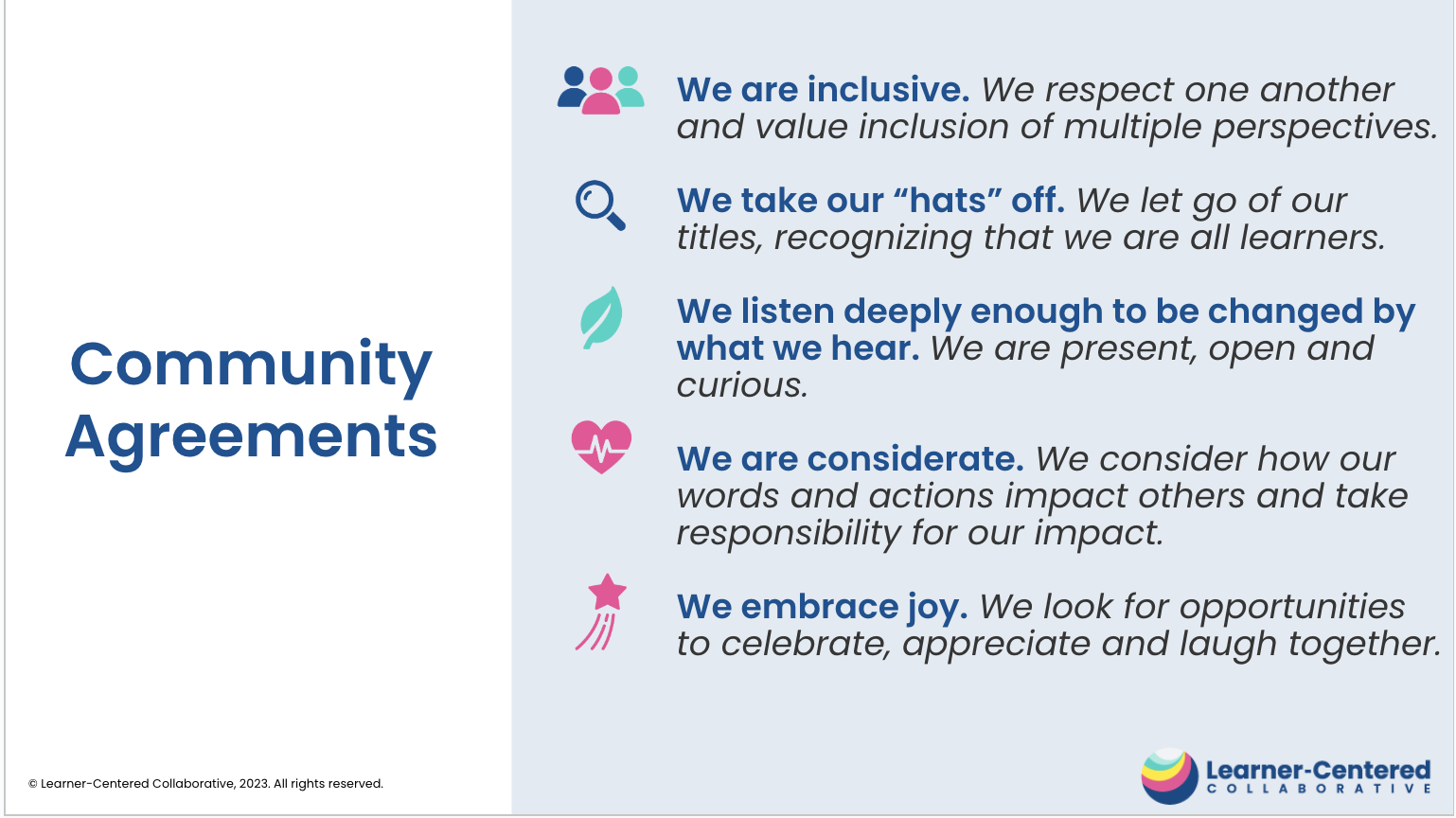 Community Agreements

We are inclusive. We respect one another and value inclusion of multiple perspectives.

We take our “hats” off. We let go of our titles, recognizing that we are all learners.

We listen deeply enough to be changed by what we hear. We are present, open and curious.

We are considerate. We consider how our words and actions impact others and take responsibility for our impact.

We embrace joy. We look for opportunities to celebrate, appreciate and laugh together.

© Learner-Centered Collaborative, 2023. All rights reserved.

Learner-Centered COLLABORATIVE